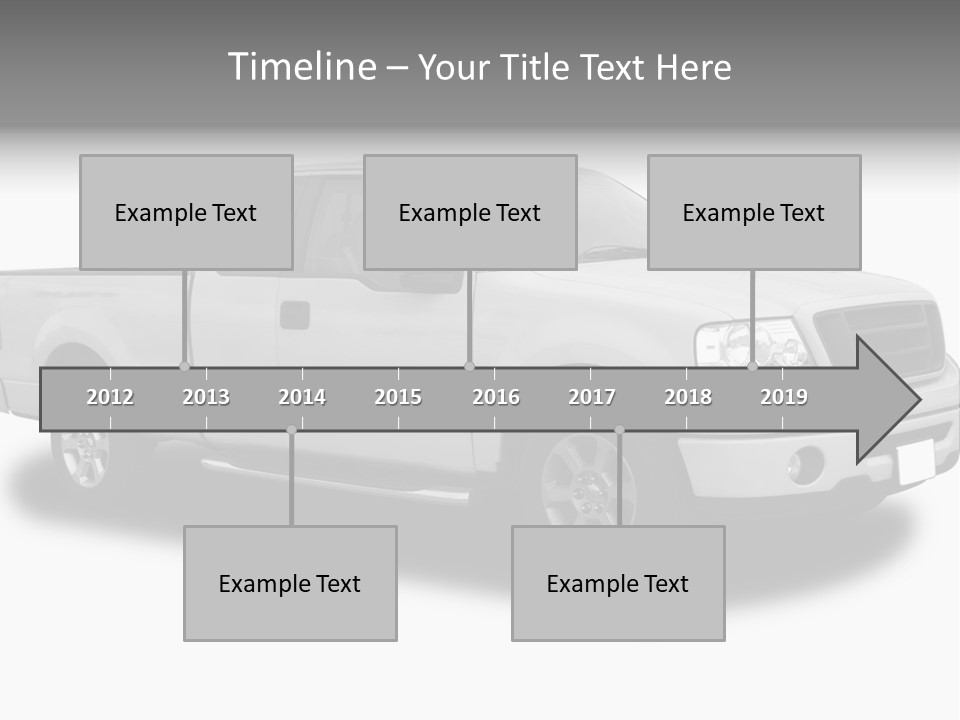 Timeline – Your Title Text Here

Example Text

Example Text

Example Text

2012 2013 2014 2015 2016 2017 2018 2019

Example Text

Example Text